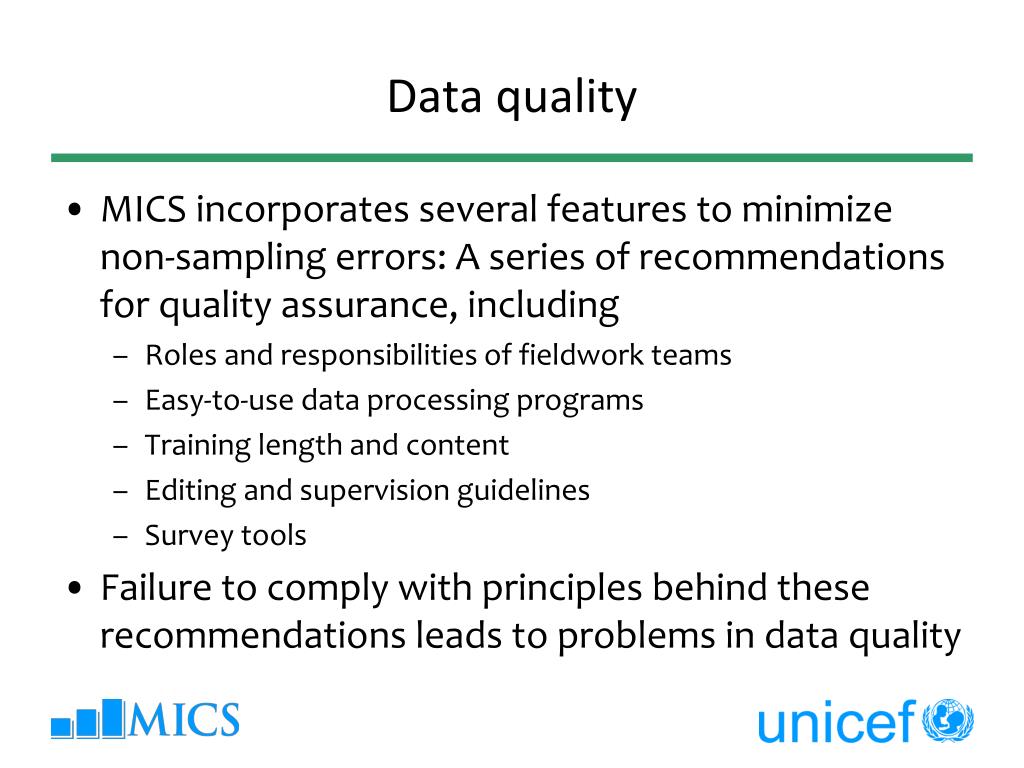 Data quality

• MICS incorporates several features to minimize non-sampling errors: A series of recommendations for quality assurance, including
  – Roles and responsibilities of fieldwork teams
  – Easy-to-use data processing programs
  – Training length and content
  – Editing and supervision guidelines
  – Survey tools
• Failure to comply with principles behind these recommendations leads to problems in data quality

MICS

unicef